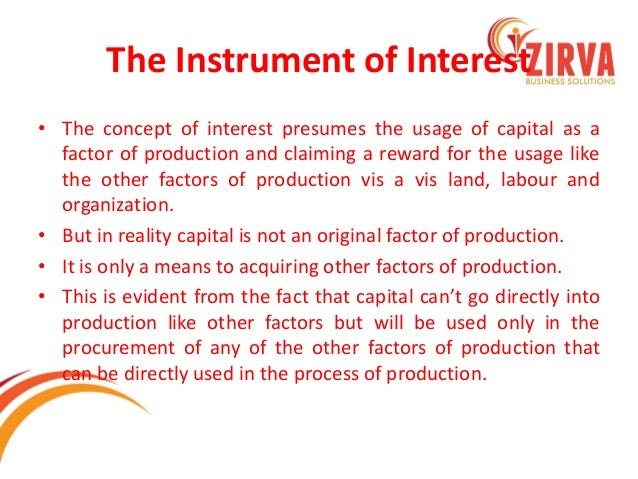 The Instrument of Interest

ZIRVA
BUSINESS SOLUTIONS

• The concept of interest presumes the usage of capital as a factor of production and claiming a reward for the usage like the other factors of production vis a vis land, labour and organization.
• But in reality capital is not an original factor of production.
• It is only a means to acquiring other factors of production.
• This is evident from the fact that capital can't go directly into production like other factors but will be used only in the procurement of any of the other factors of production that can be directly used in the process of production.